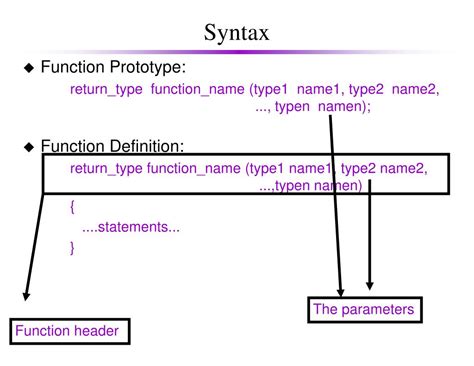 Syntax

◆ Function Prototype:

return_type function_name (type1 name1, type2 name2, ..., typen namen);

◆ Function Definition:

return_type function_name (type1 name1, type2 name2, ...,typen namen)

{
....statements...
}

The parameters

Function header